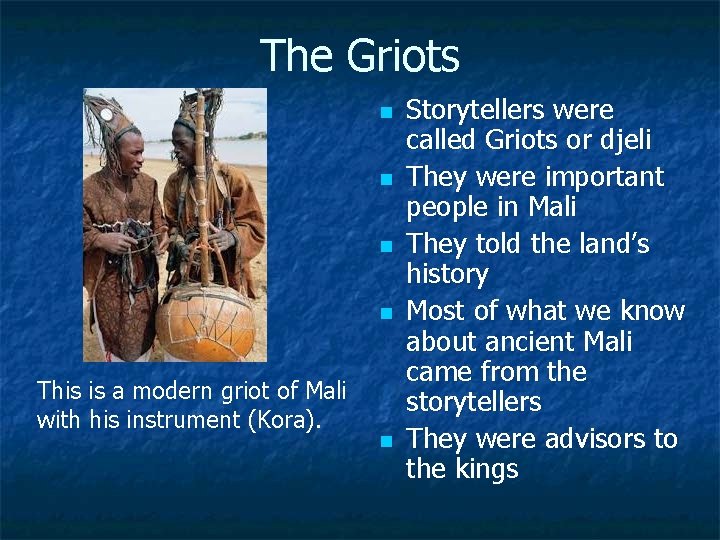 The Griots

This is a modern griot of Mali with his instrument (Kora).

- Storytellers were called Griots or djeli
- They were important people in Mali
- They told the land's history
- Most of what we know about ancient Mali came from the storytellers
- They were advisors to the kings